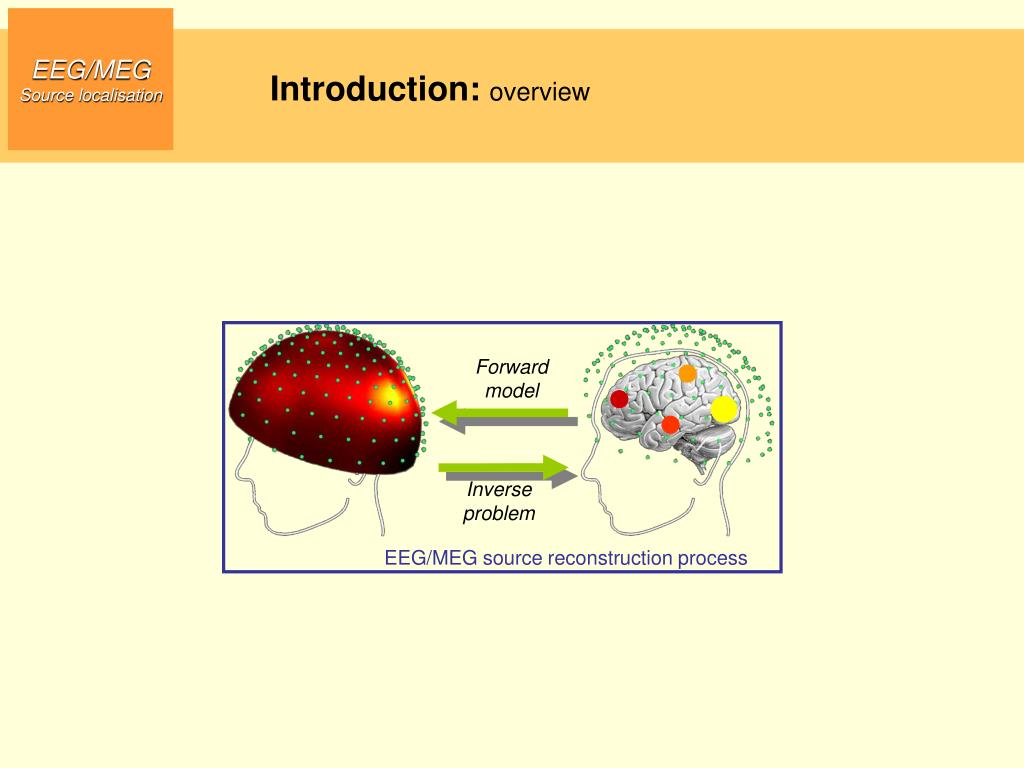 EEG/MEG
Source localisation

Introduction: overview

Forward model

Inverse problem

EEG/MEG source reconstruction process